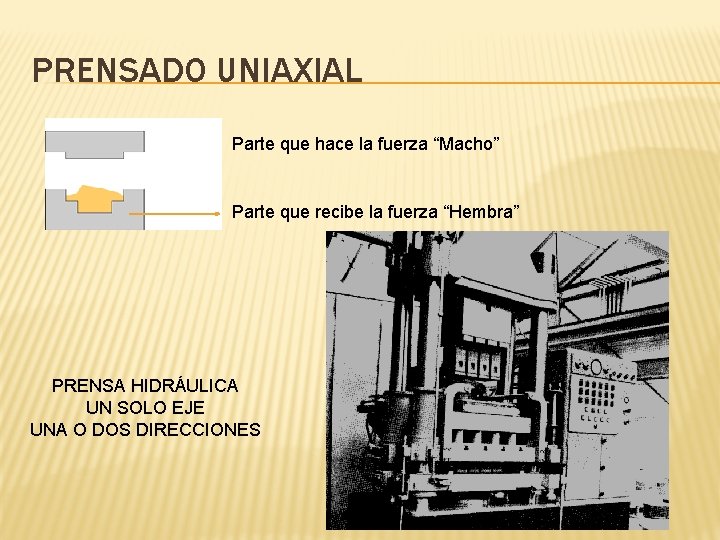 PRENSADO UNIAXIAL

Parte que hace la fuerza “Macho”

Parte que recibe la fuerza “Hembra”

PRENSA HIDRÁULICA
UN SOLO EJE
UNA O DOS DIRECCIONES